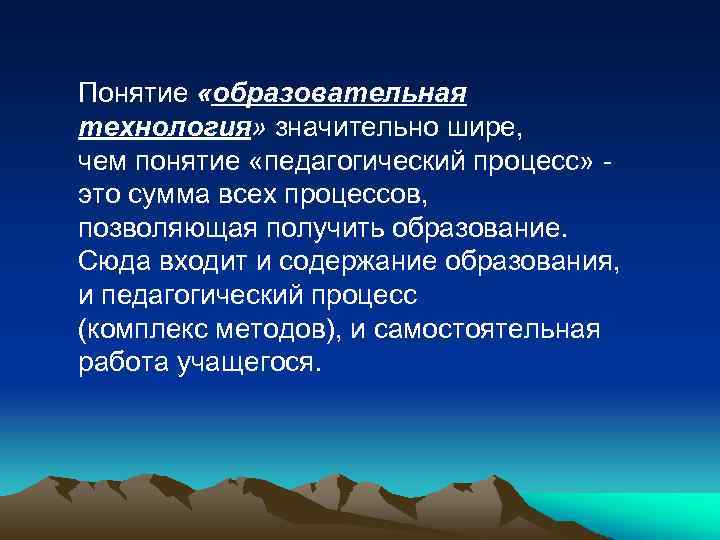 Понятие «образовательная технология» значительно шире, чем понятие «педагогический процесс» - это сумма всех процессов, позволяющая получить образование. Сюда входит и содержание образования, и педагогический процесс (комплекс методов), и самостоятельная работа учащегося.